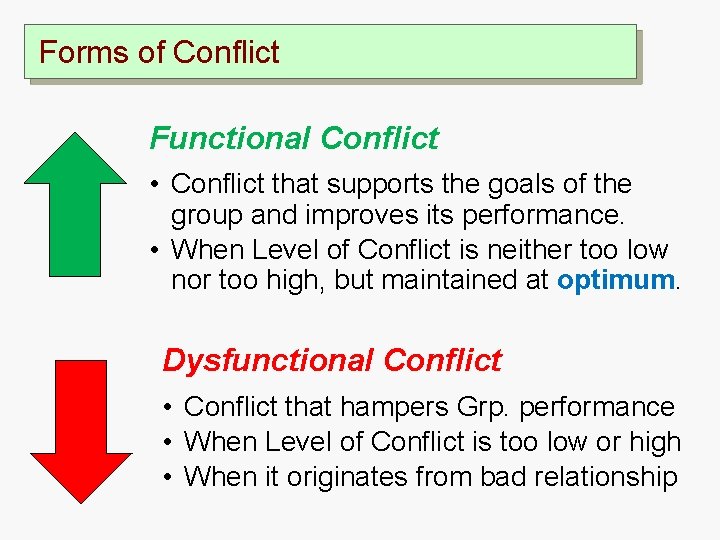 Forms of Conflict

Functional Conflict

• Conflict that supports the goals of the group and improves its performance.
• When Level of Conflict is neither too low nor too high, but maintained at optimum.

Dysfunctional Conflict

• Conflict that hampers Grp. performance
• When Level of Conflict is too low or high
• When it originates from bad relationship